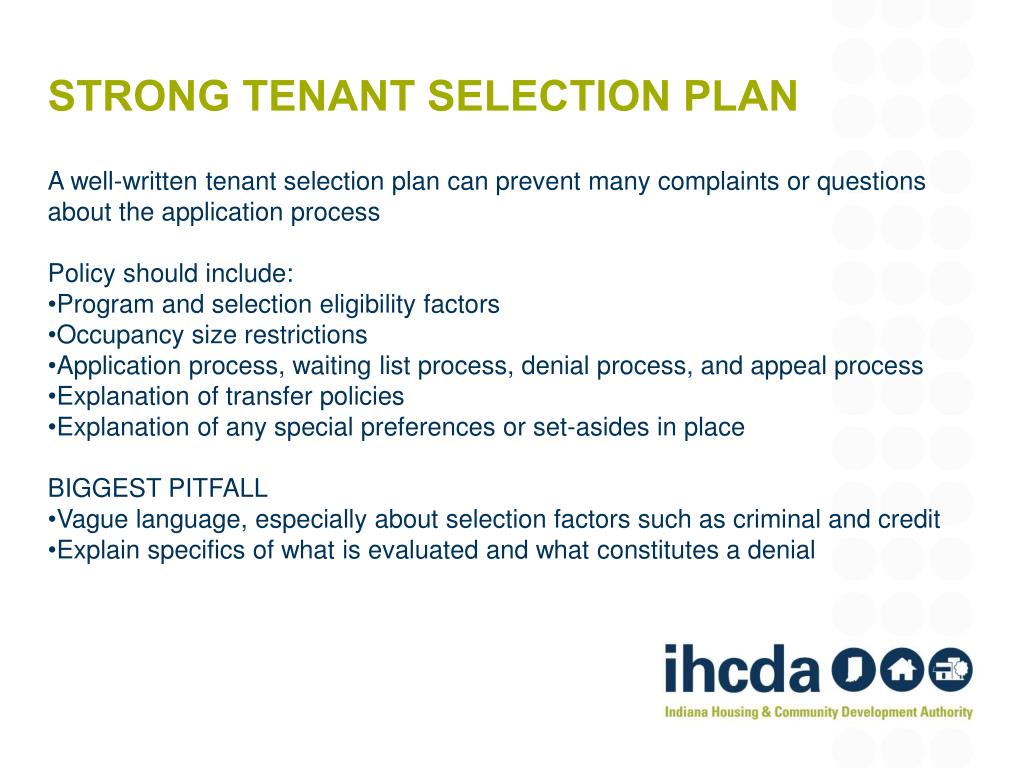 STRONG TENANT SELECTION PLAN

A well-written tenant selection plan can prevent many complaints or questions about the application process

Policy should include:
•Program and selection eligibility factors
•Occupancy size restrictions
•Application process, waiting list process, denial process, and appeal process
•Explanation of transfer policies
•Explanation of any special preferences or set-asides in place

BIGGEST PITFALL
•Vague language, especially about selection factors such as criminal and credit
•Explain specifics of what is evaluated and what constitutes a denial

ihcda
Indiana Housing & Community Development Authority